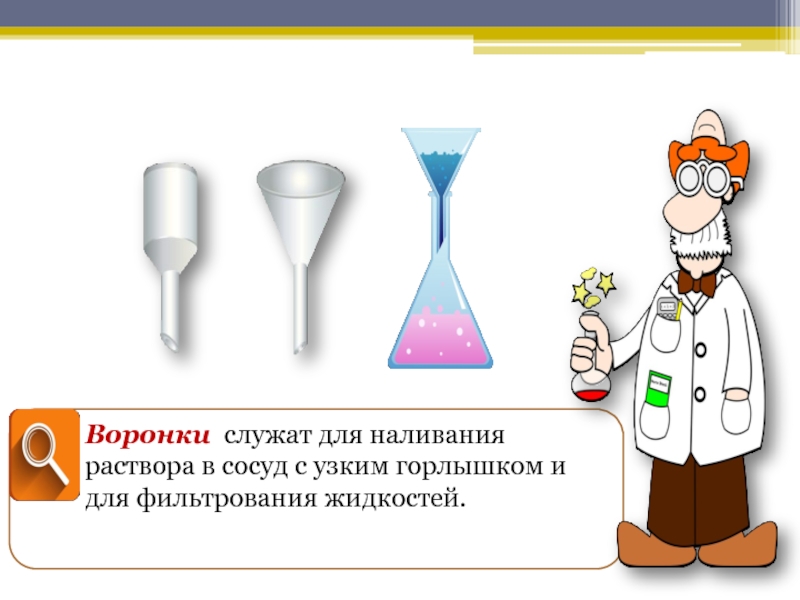 Воронки служат для наливания раствора в сосуд с узким горлышком и для фильтрования жидкостей.